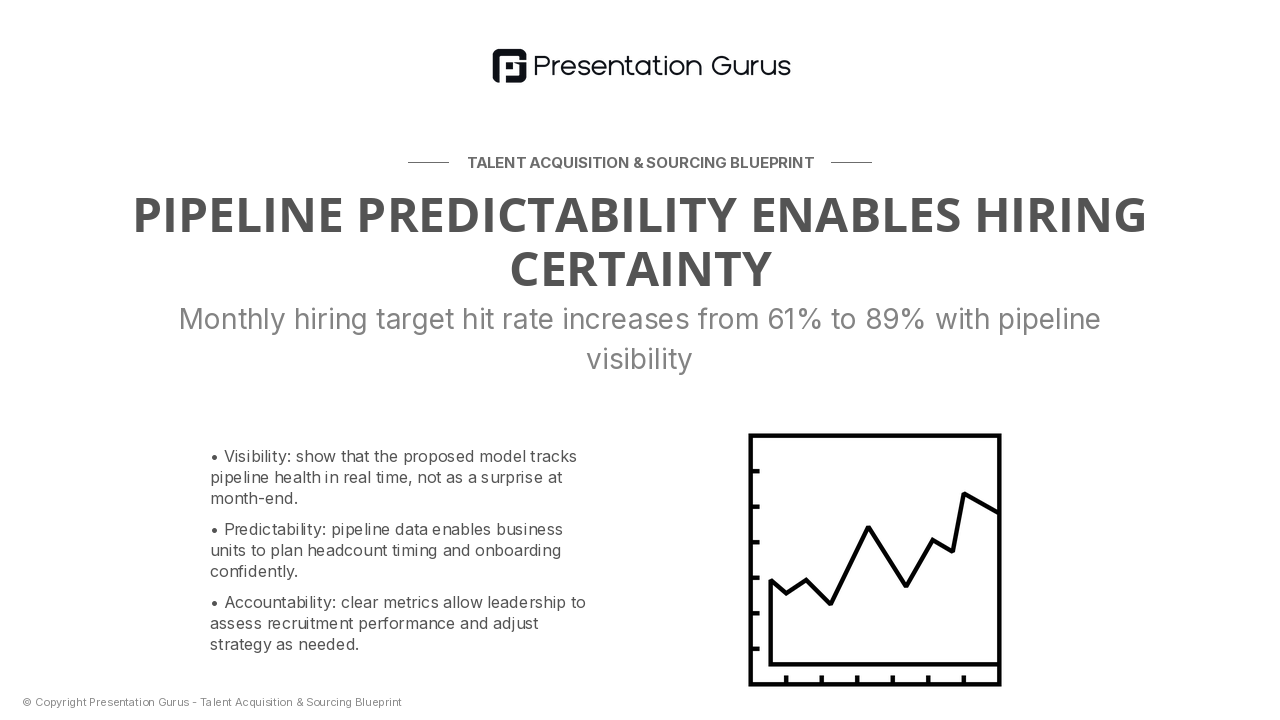 Presentation Gurus

TALENT ACQUISITION & SOURCING BLUEPRINT

PIPELINE PREDICTABILITY ENABLES HIRING CERTAINTY

Monthly hiring target hit rate increases from 61% to 89% with pipeline visibility

• Visibility: show that the proposed model tracks pipeline health in real time, not as a surprise at month-end.

• Predictability: pipeline data enables business units to plan headcount timing and onboarding confidently.

• Accountability: clear metrics allow leadership to assess recruitment performance and adjust strategy as needed.

© Copyright Presentation Gurus - Talent Acquisition & Sourcing Blueprint